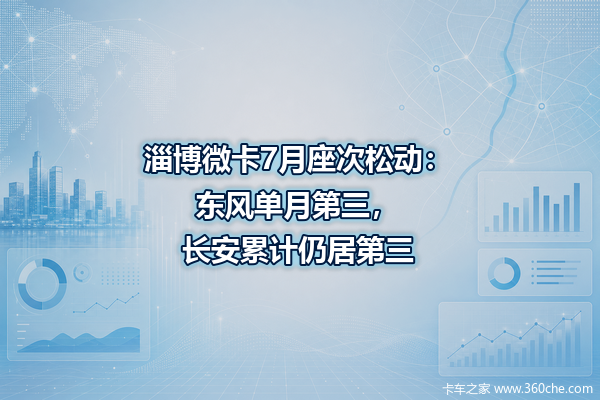 淄博微卡7月座次松动：
东风单月第三，
长安累计仍居第三

卡车之家 www.360che.com